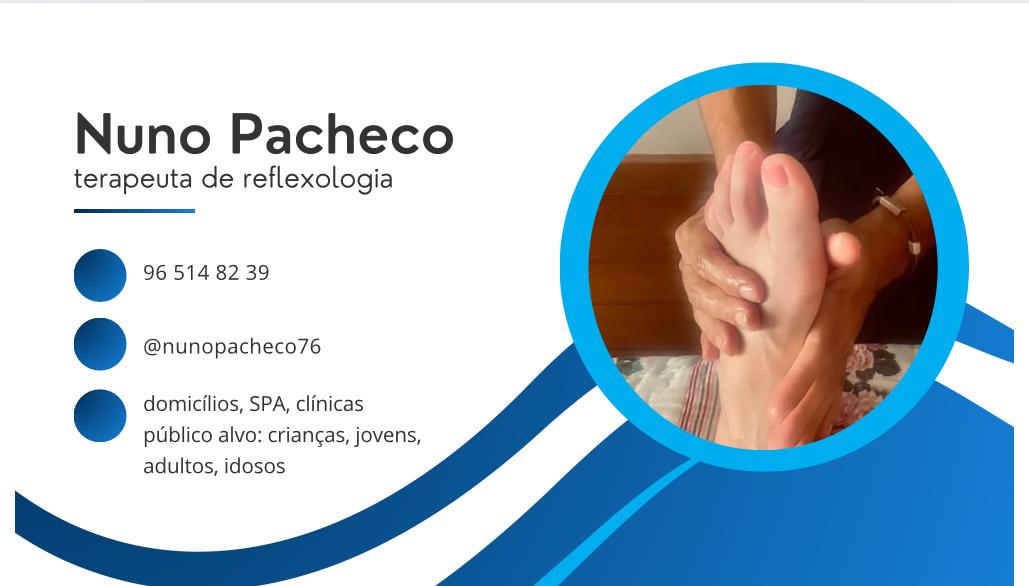 Nuno Pacheco
terapeuta de reflexologia

96 514 82 39

@nunopacheco76

domicílios, SPA, clínicas
público alvo: crianças, jovens, adultos, idosos